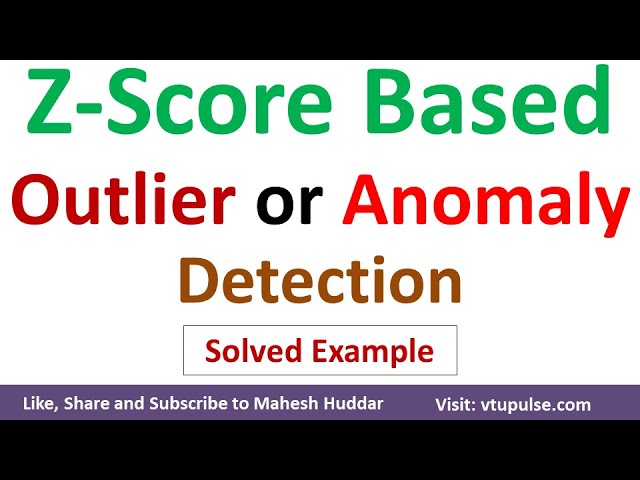 Z-Score Based

Outlier or Anomaly

Detection

Solved Example

Like, Share and Subscribe to Mahesh Huddar

Visit: vtupulse.com